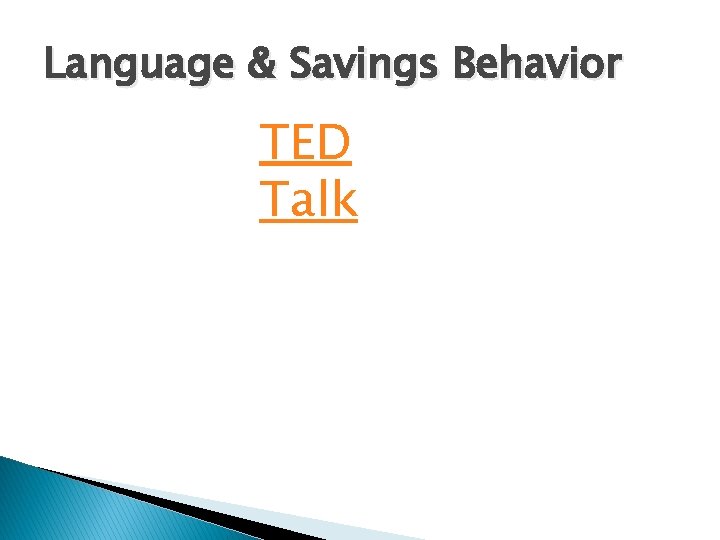 Language & Savings Behavior

TED Talk